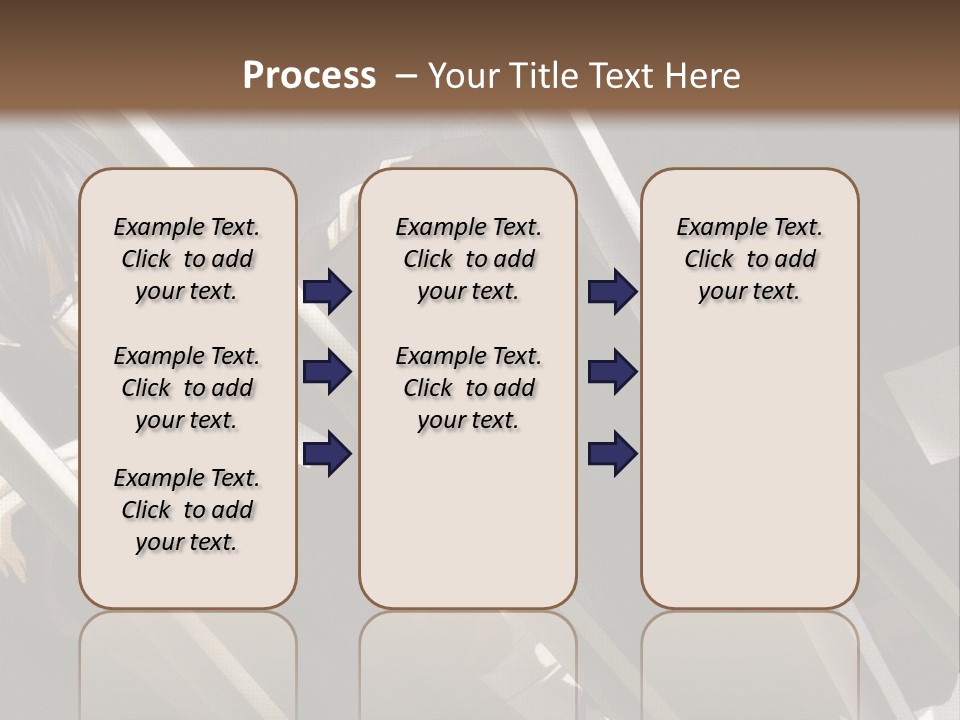 Process – Your Title Text Here

Example Text. Click to add your text.

Example Text. Click to add your text.

Example Text. Click to add your text.

Example Text. Click to add your text.

Example Text. Click to add your text.

Example Text. Click to add your text.